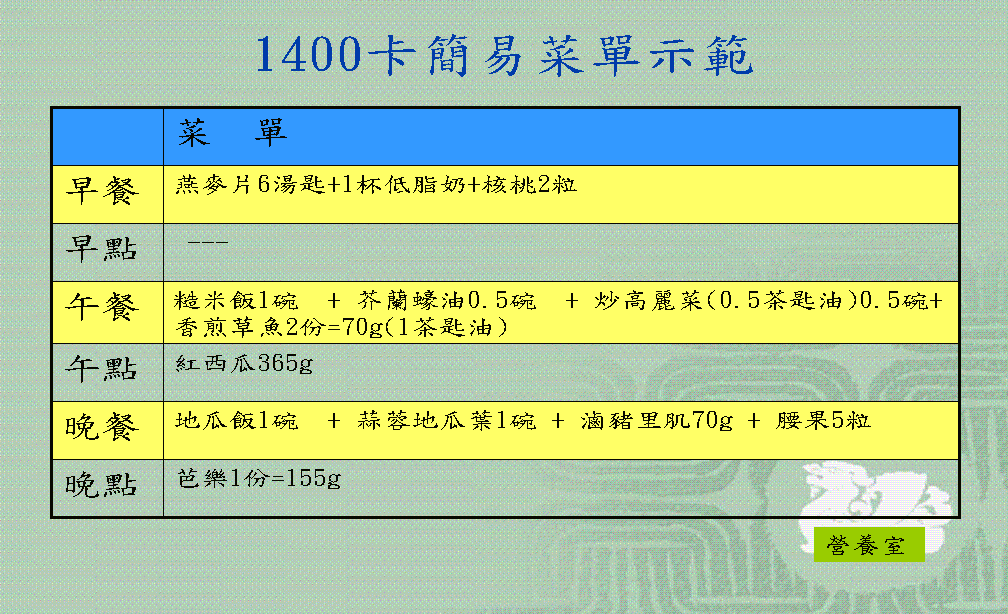 1400卡簡易菜單示範

| | 菜　單 |
|---|---|
| 早餐 | 燕麥片6湯匙+1杯低脂奶+核桃2粒 |
| 早點 | --- |
| 午餐 | 糙米飯1碗　+ 芥蘭蠔油0.5碗　+ 炒高麗菜(0.5茶匙油)0.5碗+香煎草魚2份=70g(1茶匙油) |
| 午點 | 紅西瓜365g |
| 晚餐 | 地瓜飯1碗　+ 蒜蓉地瓜葉1碗 + 滷豬里肌70g + 腰果5粒 |
| 晚點 | 芭樂1份=155g |

營養室